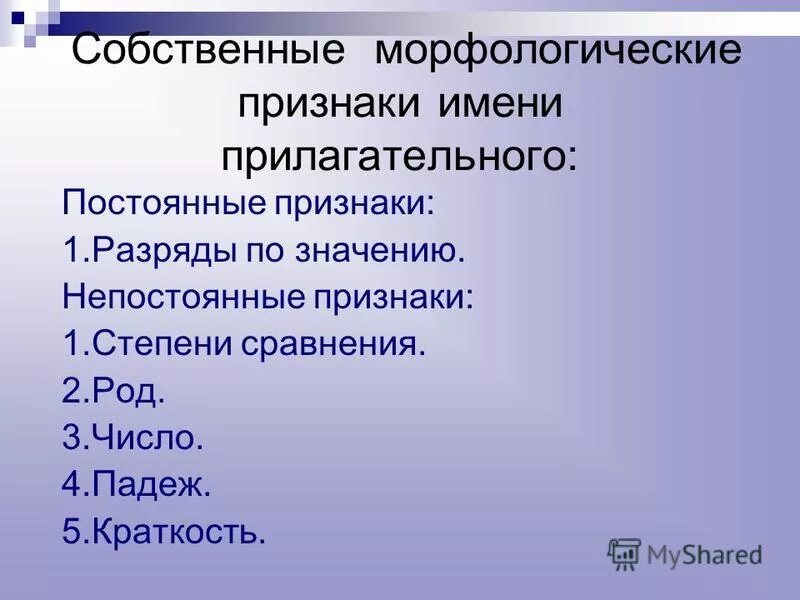 Собственные морфологические признаки имени прилагательного:

Постоянные признаки:

1.Разряды по значению.

Непостоянные признаки:

1.Степени сравнения.

2.Род.

3.Число.

4.Падеж.

5.Краткость.

MyShared